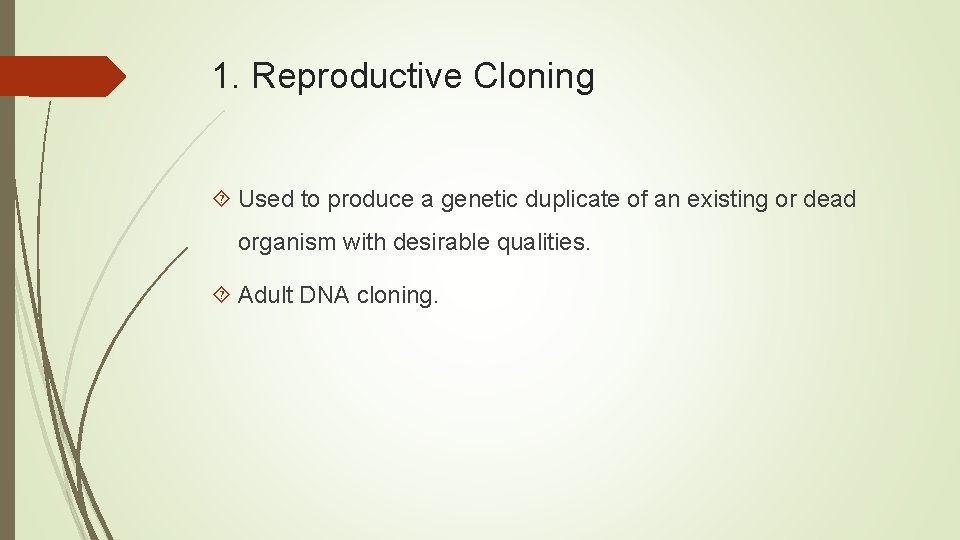 1. Reproductive Cloning

Used to produce a genetic duplicate of an existing or dead organism with desirable qualities.

Adult DNA cloning.